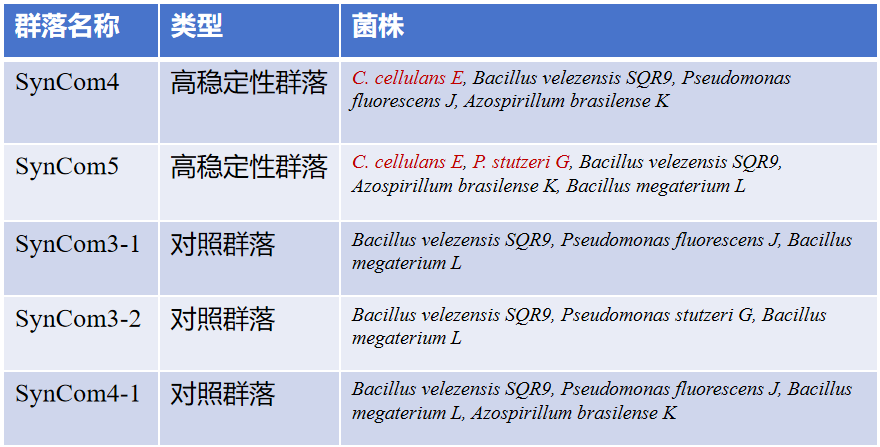 | 群落名称 | 类型 | 菌株 |
|---|---|---|
| SynCom4 | 高稳定性群落 | C. cellulans E, Bacillus velezensis SQR9, Pseudomonas fluorescens J, Azospirillum brasilense K |
| SynCom5 | 高稳定性群落 | C. cellulans E, P. stutzeri G, Bacillus velezensis SQR9, Azospirillum brasilense K, Bacillus megaterium L |
| SynCom3-1 | 对照群落 | Bacillus velezensis SQR9, Pseudomonas fluorescens J, Bacillus megaterium L |
| SynCom3-2 | 对照群落 | Bacillus velezensis SQR9, Pseudomonas stutzeri G, Bacillus megaterium L |
| SynCom4-1 | 对照群落 | Bacillus velezensis SQR9, Pseudomonas fluorescens J, Bacillus megaterium L, Azospirillum brasilense K |